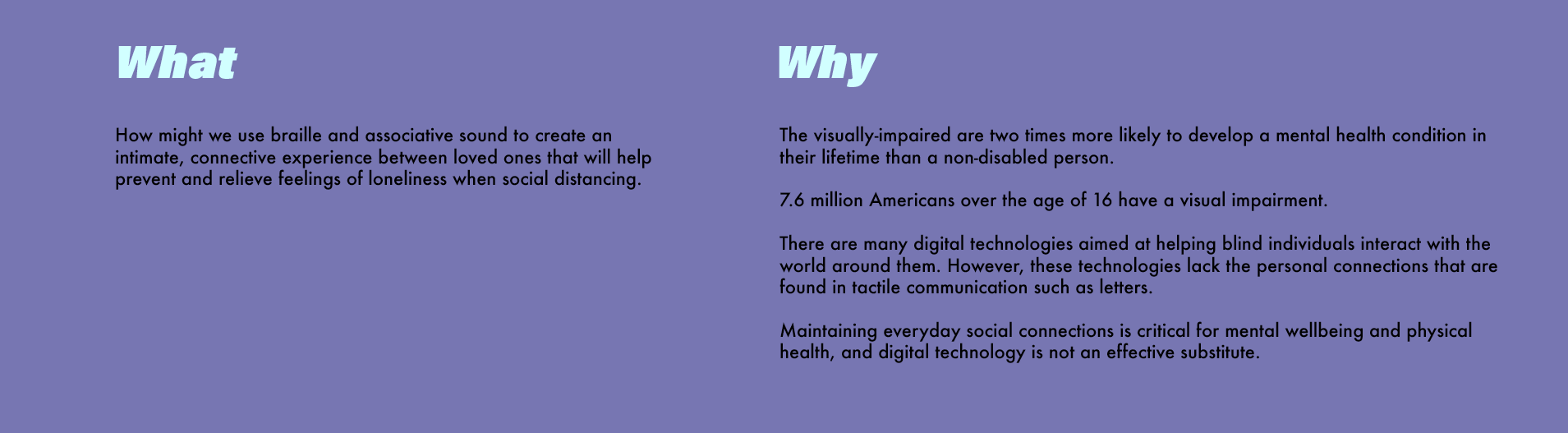 What

How might we use braille and associative sound to create an intimate, connective experience between loved ones that will help prevent and relieve feelings of loneliness when social distancing.

Why

The visually-impaired are two times more likely to develop a mental health condition in their lifetime than a non-disabled person.

7.6 million Americans over the age of 16 have a visual impairment.

There are many digital technologies aimed at helping blind individuals interact with the world around them. However, these technologies lack the personal connections that are found in tactile communication such as letters.

Maintaining everyday social connections is critical for mental wellbeing and physical health, and digital technology is not an effective substitute.